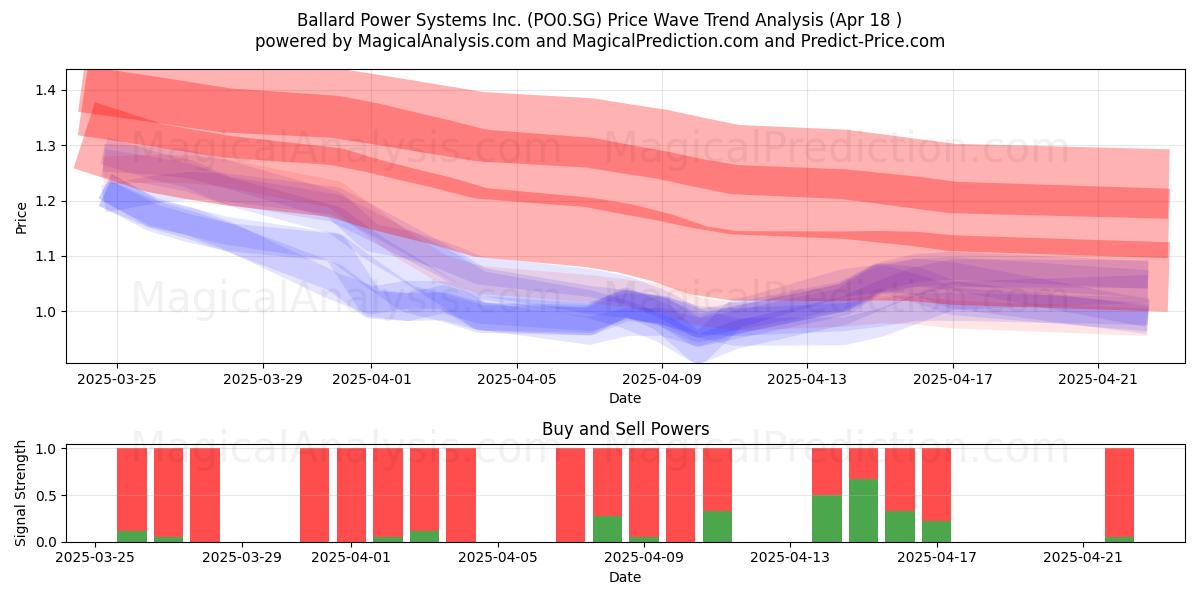 Ballard Power Systems Inc. (PO0.SG) Price Wave Trend Analysis (Apr 18 )
powered by MagicalAnalysis.com and MagicalPrediction.com and Predict-Price.com

MagicalAnalysis.com MagicalPrediction.com
MagicalAnalysis.com MagicalPrediction.com

Price
1.4
1.3
1.2
1.1
1.0
2025-03-25 2025-03-29 2025-04-01 2025-04-05 2025-04-09 2025-04-13 2025-04-17 2025-04-21
Date

Buy and Sell Powers
MagicalAnalysis.com MagicalPrediction.com
Signal Strength
1.0
0.5
0.0
2025-03-25 2025-03-29 2025-04-01 2025-04-05 2025-04-09 2025-04-13 2025-04-17 2025-04-21
Date